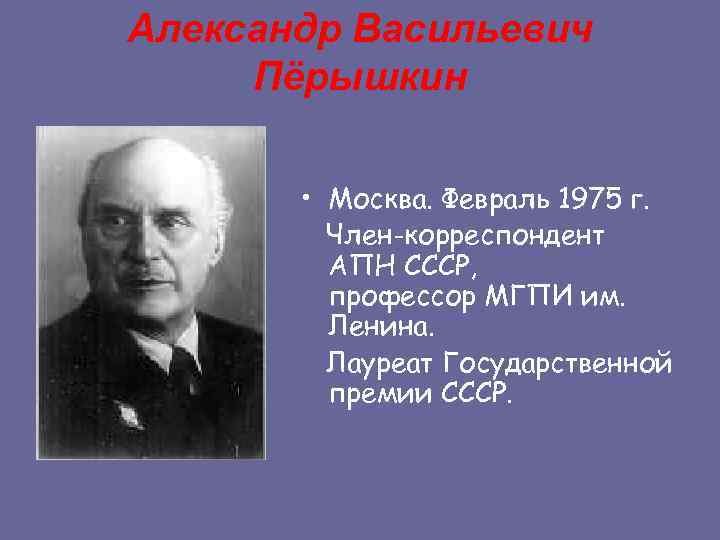 Александр Васильевич Пёрышкин

• Москва. Февраль 1975 г.

Член-корреспондент АПН СССР, профессор МГПИ им. Ленина.

Лауреат Государственной премии СССР.